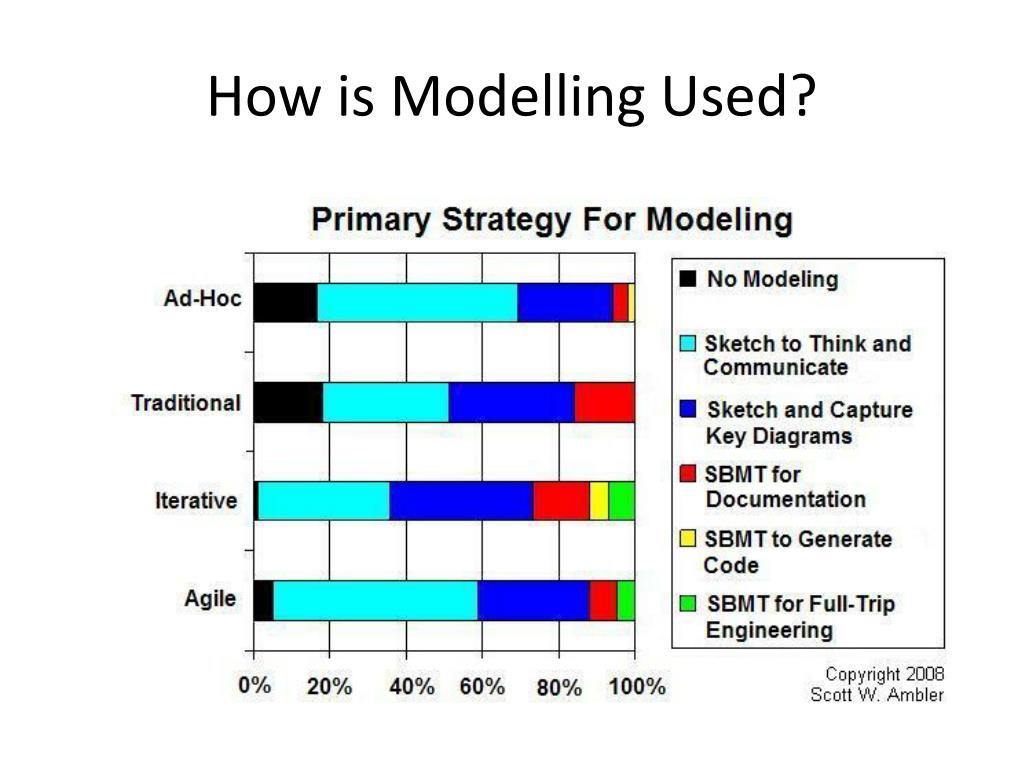 How is Modelling Used?

Primary Strategy For Modeling

Ad-Hoc

Traditional

Iterative

Agile

0% 20% 40% 60% 80% 100%

No Modeling

Sketch to Think and Communicate

Sketch and Capture Key Diagrams

SBMT for Documentation

SBMT to Generate Code

SBMT for Full-Trip Engineering

Copyright 2008
Scott W. Ambler